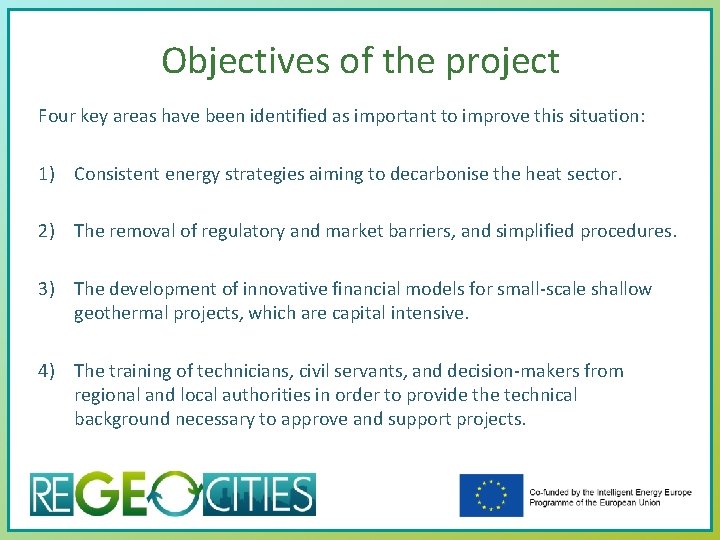 Objectives of the project

Four key areas have been identified as important to improve this situation:

1) Consistent energy strategies aiming to decarbonise the heat sector.

2) The removal of regulatory and market barriers, and simplified procedures.

3) The development of innovative financial models for small-scale shallow geothermal projects, which are capital intensive.

4) The training of technicians, civil servants, and decision-makers from regional and local authorities in order to provide the technical background necessary to approve and support projects.

REGEOCITIES

Co-funded by the Intelligent Energy Europe Programme of the European Union